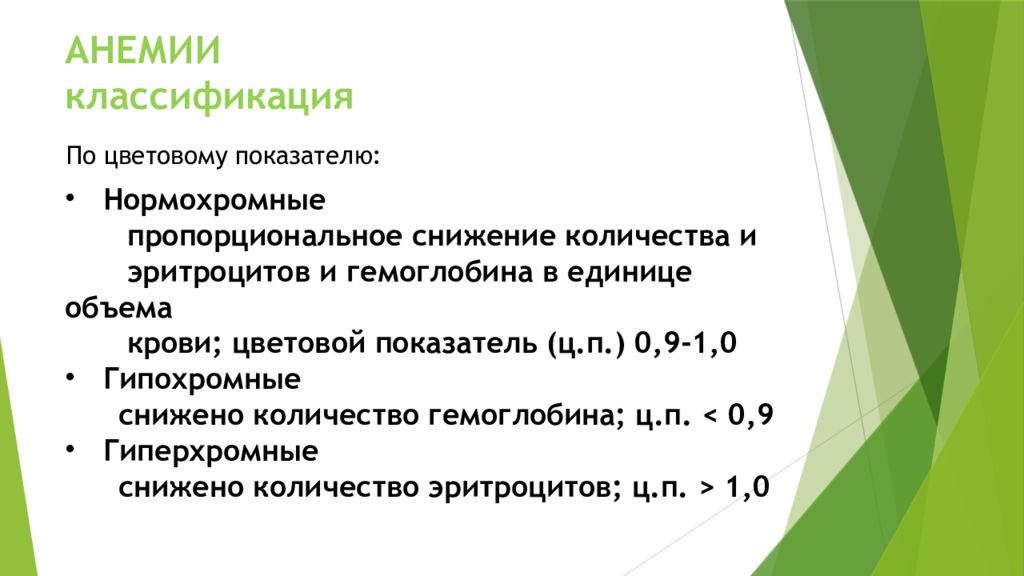 АНЕМИИ
классификация

По цветовому показателю:

• Нормохромные
пропорциональное снижение количества и эритроцитов и гемоглобина в единице объема крови; цветовой показатель (ц.п.) 0,9-1,0
• Гипохромные
снижено количество гемоглобина; ц.п. < 0,9
• Гиперхромные
снижено количество эритроцитов; ц.п. > 1,0